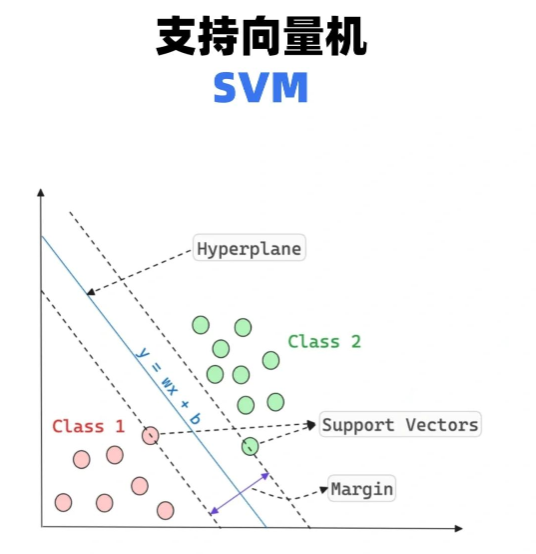 支持向量机
SVM

Hyperplane

Class 2

$y = wx + b$

Class 1

Support Vectors

Margin